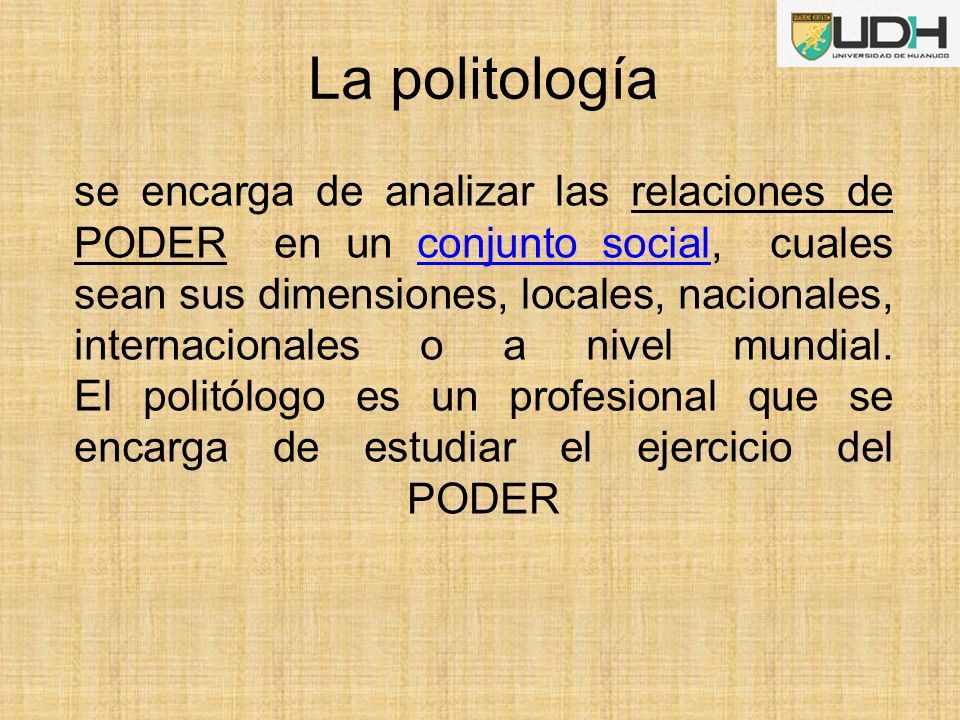 UDH
UNIVERSIDAD DE HUANUCO

La politología

se encarga de analizar las relaciones de PODER en un conjunto social, cuales sean sus dimensiones, locales, nacionales, internacionales o a nivel mundial.
El politólogo es un profesional que se encarga de estudiar el ejercicio del PODER